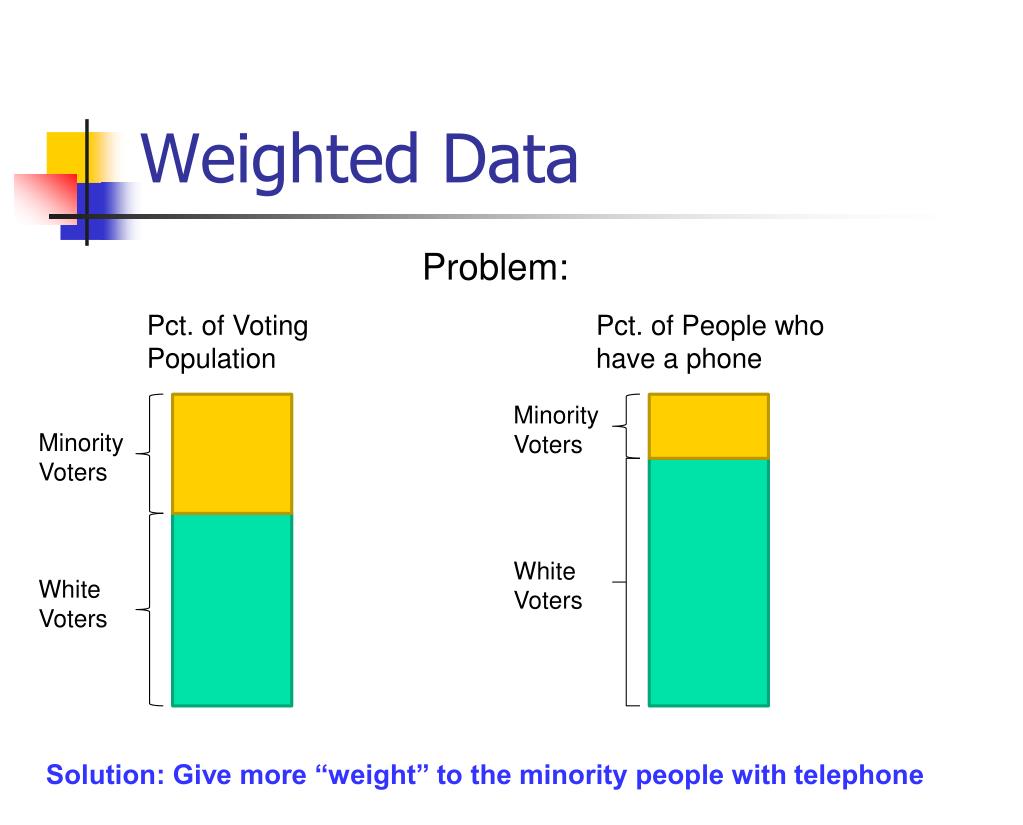 Weighted Data

Problem:

Pct. of Voting Population

Minority Voters

White Voters

Pct. of People who have a phone

Minority Voters

White Voters

Solution: Give more “weight” to the minority people with telephone